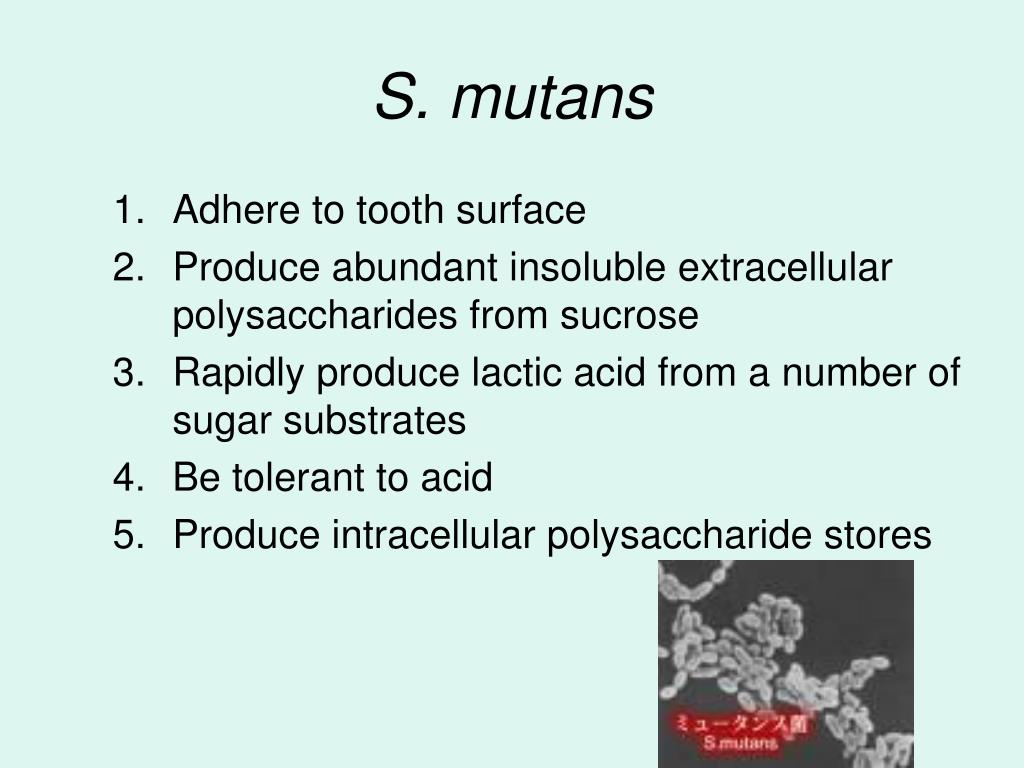 S. mutans

1. Adhere to tooth surface
2. Produce abundant insoluble extracellular polysaccharides from sucrose
3. Rapidly produce lactic acid from a number of sugar substrates
4. Be tolerant to acid
5. Produce intracellular polysaccharide stores

ミュータンス菌
S.mutans